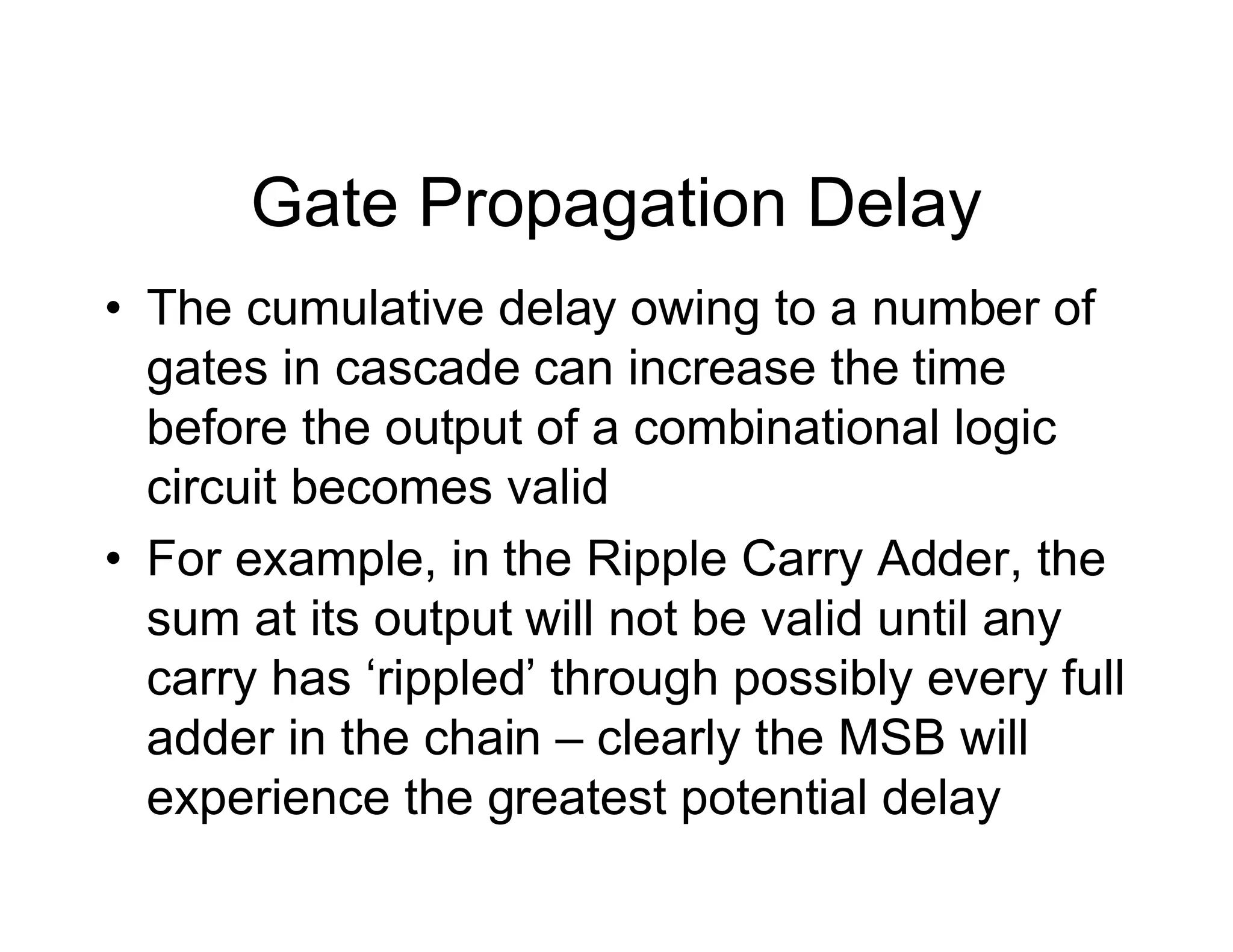 Gate Propagation Delay

• The cumulative delay owing to a number of gates in cascade can increase the time before the output of a combinational logic circuit becomes valid

• For example, in the Ripple Carry Adder, the sum at its output will not be valid until any carry has ‘rippled’ through possibly every full adder in the chain – clearly the MSB will experience the greatest potential delay